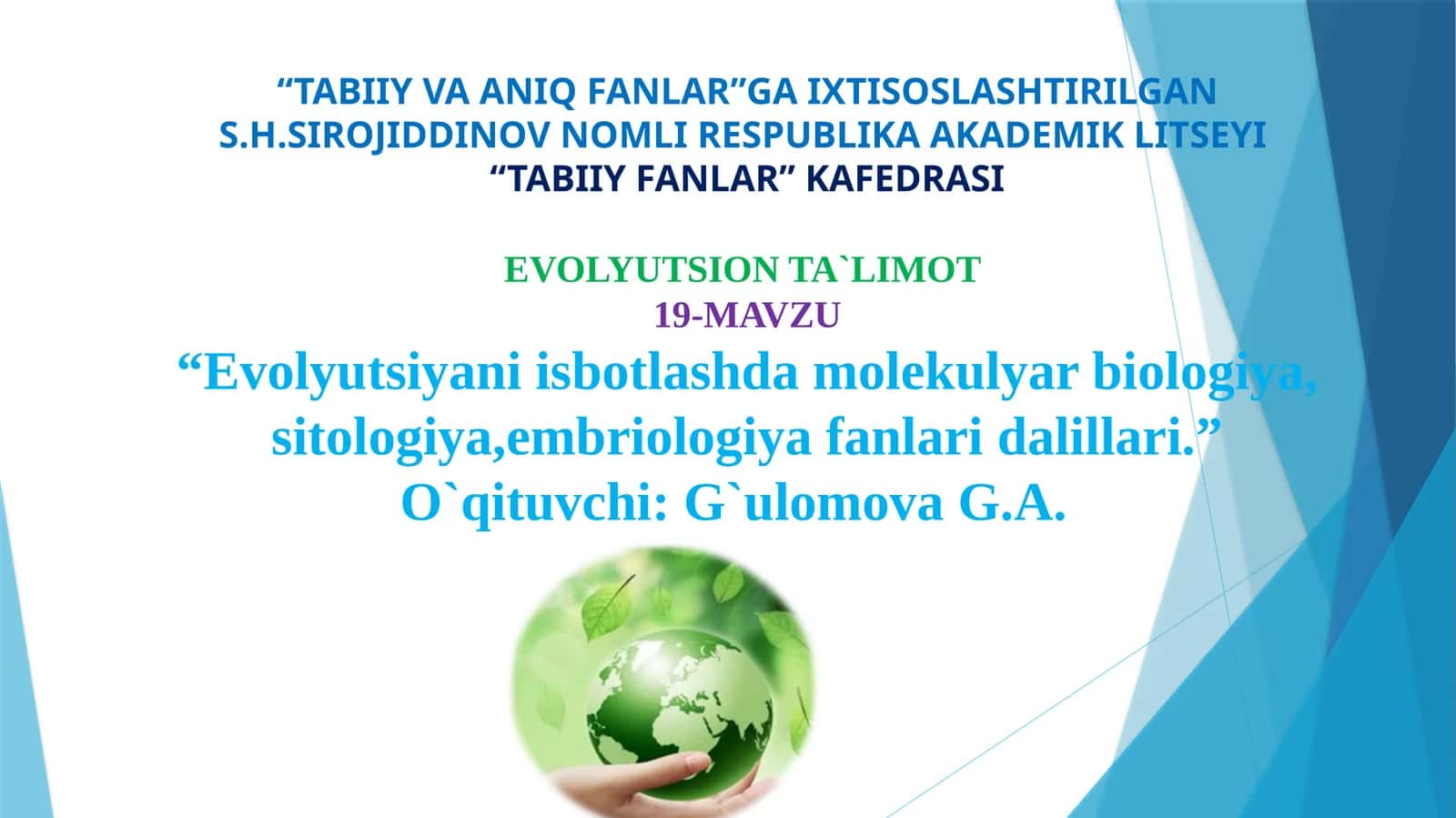 “TABIIY VA ANIQ FANLAR”GA IXTISOSLASHTIRILGAN S.H.SIROJIDDINOV NOMLI RESPUBLIKA AKADEMIK LITSEYI
“TABIIY FANLAR” KAFEDRASI

EVOLYUTSION TA`LIMOT
19-MAVZU
“Evolyutsiyani isbotlashda molekulyar biologiya, sitologiya,embriologiya fanlari dalillari.”
O`qituvchi: G`ulomova G.A.